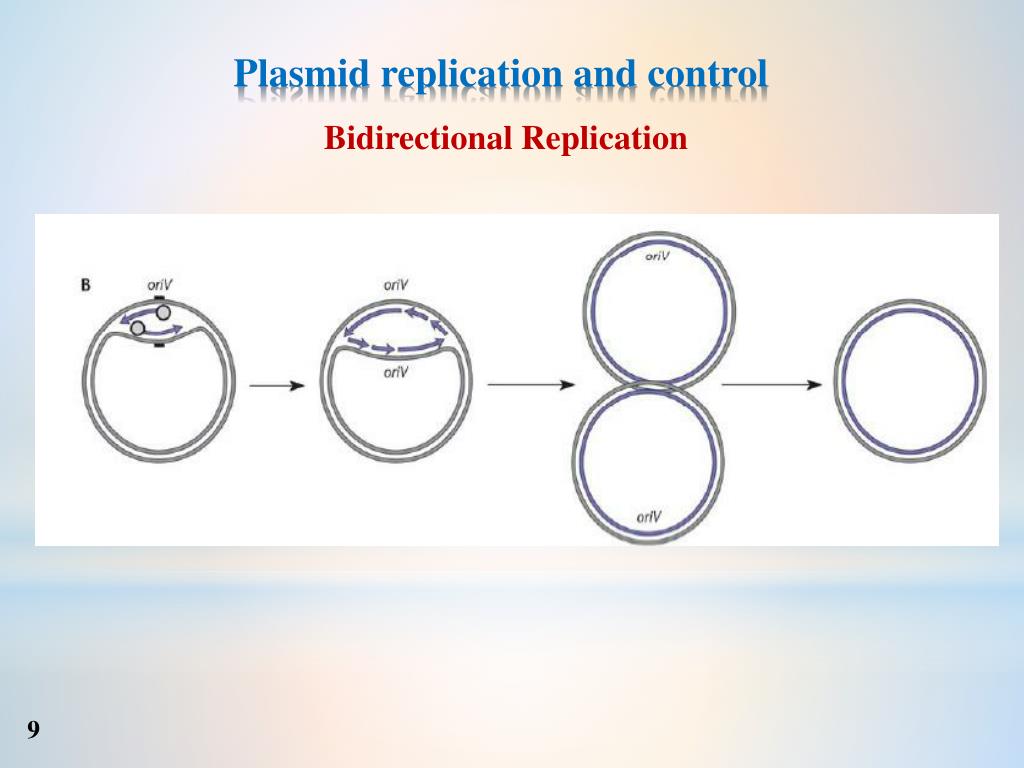 Plasmid replication and control

Bidirectional Replication

B

oriV

oriV

oriV

oriV

oriV

9